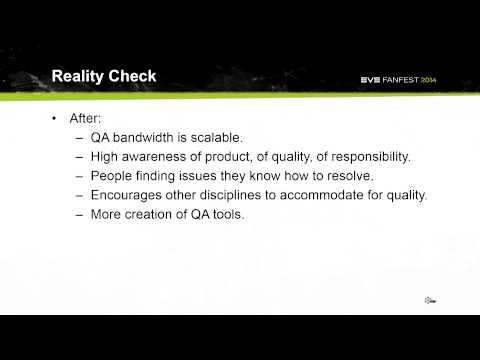 Reality Check

EVE FANFEST 2014

• After:
– QA bandwidth is scalable.
– High awareness of product, of quality, of responsibility.
– People finding issues they know how to resolve.
– Encourages other disciplines to accommodate for quality.
– More creation of QA tools.